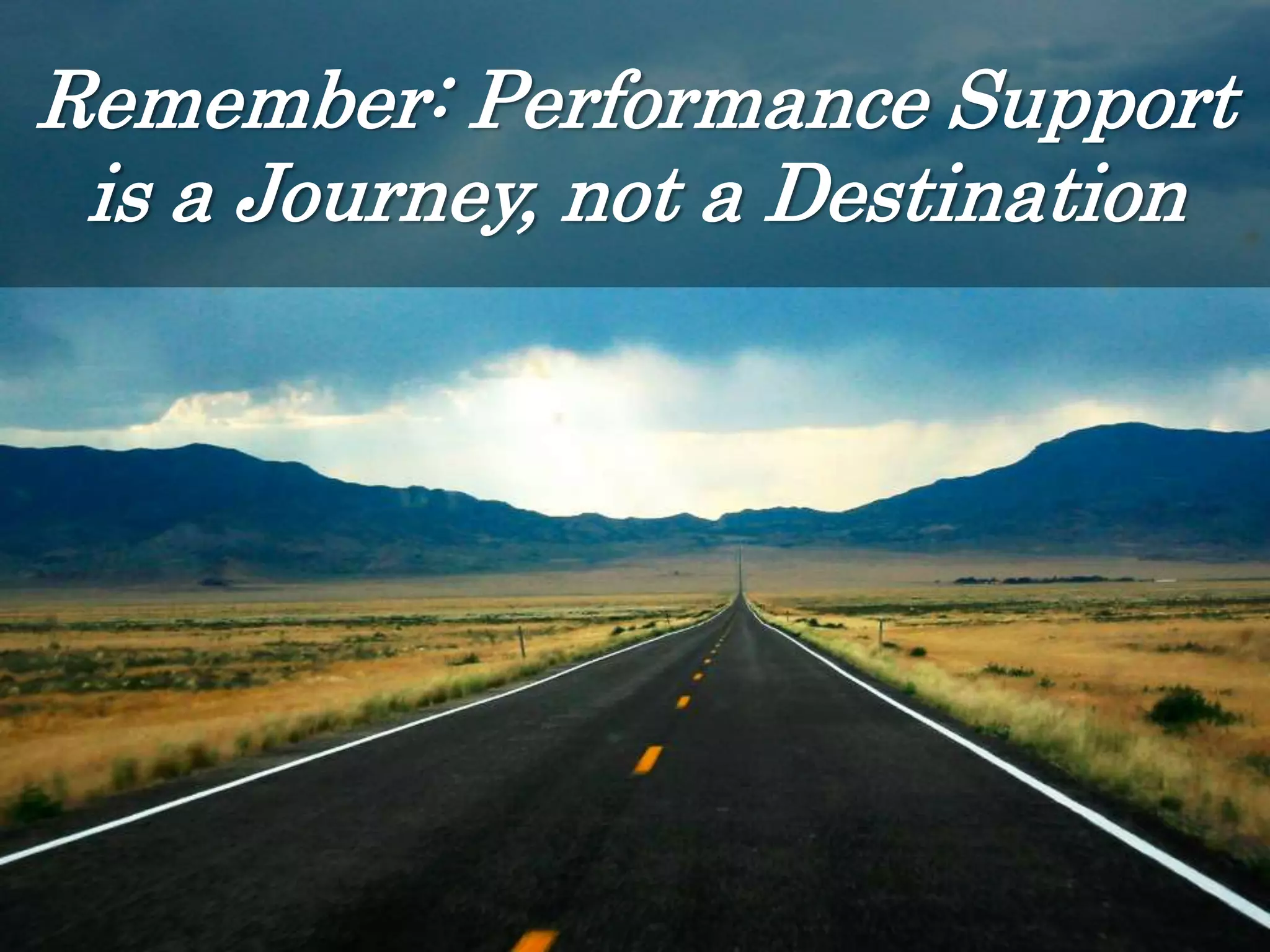 Remember: Performance Support is a Journey, not a Destination